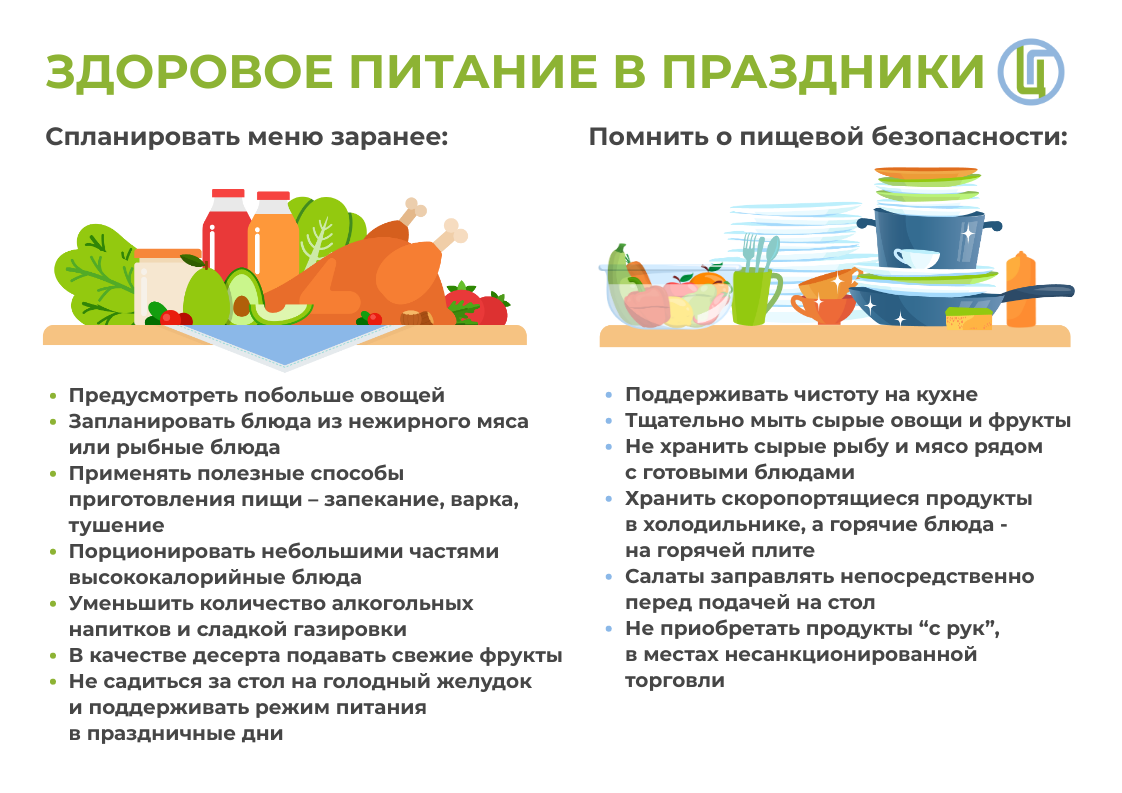 ЗДОРОВОЕ ПИТАНИЕ В ПРАЗДНИКИ

Спланировать меню заранее:

- Предусмотреть побольше овощей
- Запланировать блюда из нежирного мяса или рыбные блюда
- Применять полезные способы приготовления пищи – запекание, варка, тушение
- Порционировать небольшими частями высококалорийные блюда
- Уменьшить количество алкогольных напитков и сладкой газировки
- В качестве десерта подавать свежие фрукты
- Не садиться за стол на голодный желудок и поддерживать режим питания в праздничные дни

Помнить о пищевой безопасности:

- Поддерживать чистоту на кухне
- Тщательно мыть сырые овощи и фрукты
- Не хранить сырые рыбу и мясо рядом с готовыми блюдами
- Хранить скоропортящиеся продукты в холодильнике, а горячие блюда - на горячей плите
- Салаты заправлять непосредственно перед подачей на стол
- Не приобретать продукты “с рук”, в местах несанкционированной торговли